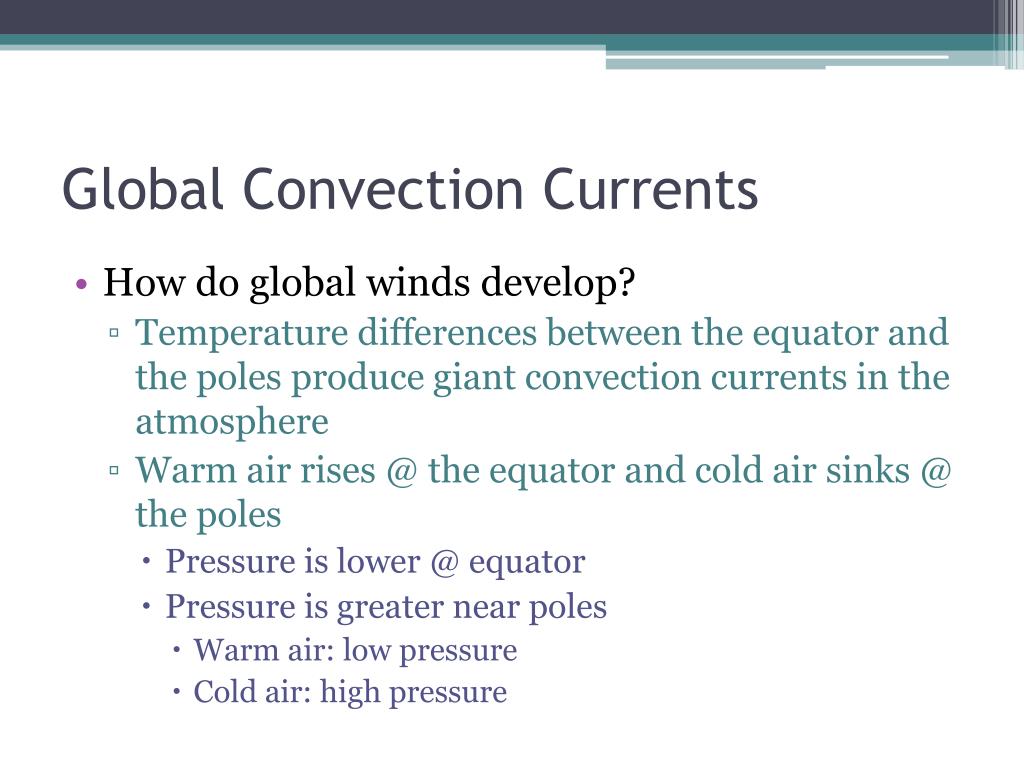 Global Convection Currents

• How do global winds develop?
 ▫ Temperature differences between the equator and the poles produce giant convection currents in the atmosphere
 ▫ Warm air rises @ the equator and cold air sinks @ the poles
  • Pressure is lower @ equator
  • Pressure is greater near poles
   • Warm air: low pressure
   • Cold air: high pressure